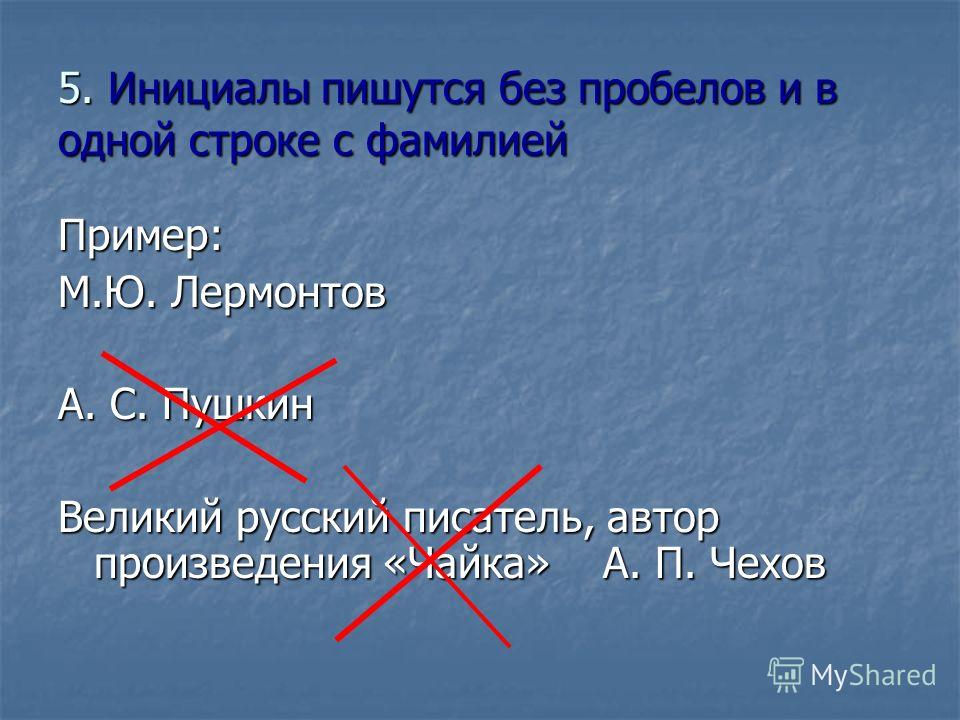 5. Инициалы пишутся без пробелов и в одной строке с фамилией

Пример:
М.Ю. Лермонтов

А. С. Пушкин

Великий русский писатель, автор произведения «Чайка» А. П. Чехов

MyShared